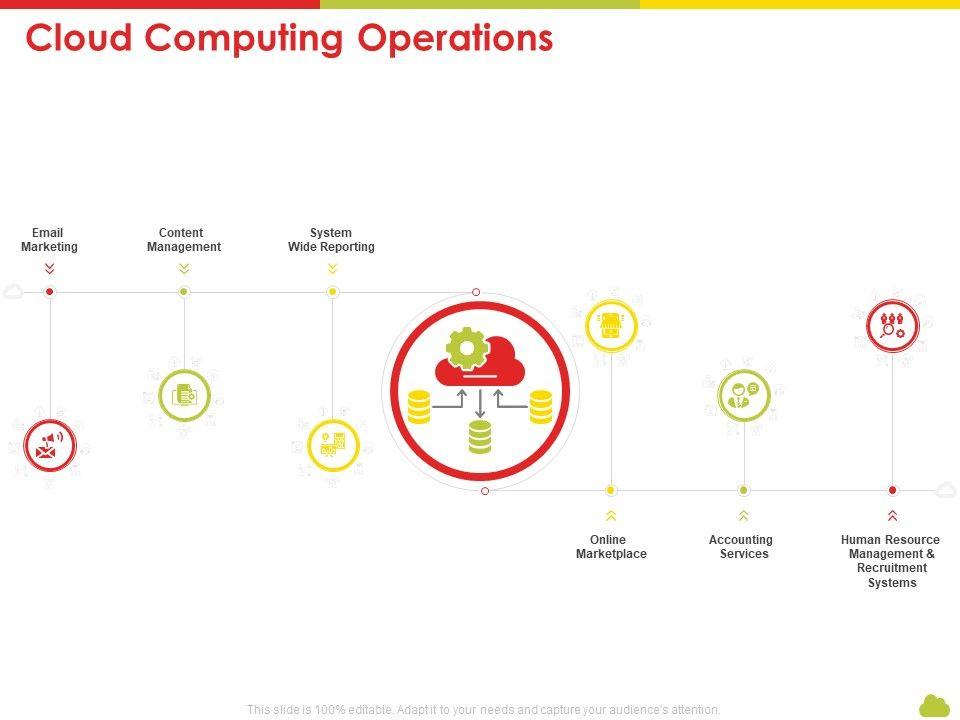 Cloud Computing Operations

Email Marketing

Content Management

System Wide Reporting

Online Marketplace

Accounting Services

Human Resource Management & Recruitment Systems

This slide is 100% editable. Adapt it to your needs and capture your audience's attention.